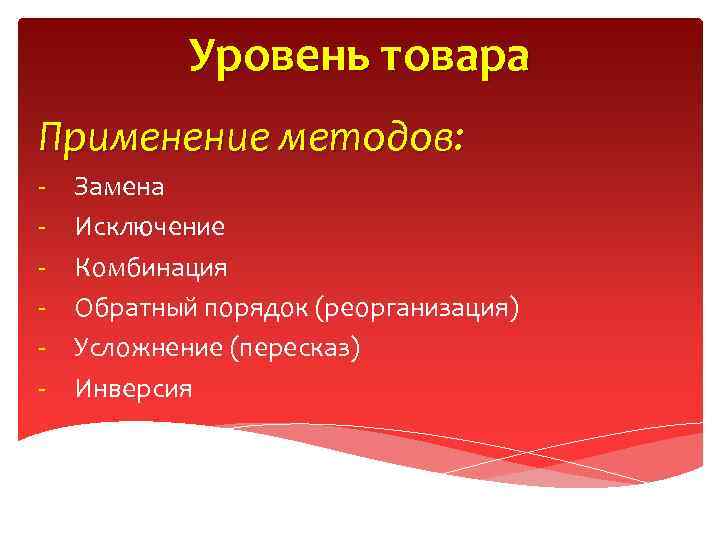 Уровень товара

Применение методов:

- Замена
- Исключение
- Комбинация
- Обратный порядок (реорганизация)
- Усложнение (пересказ)
- Инверсия